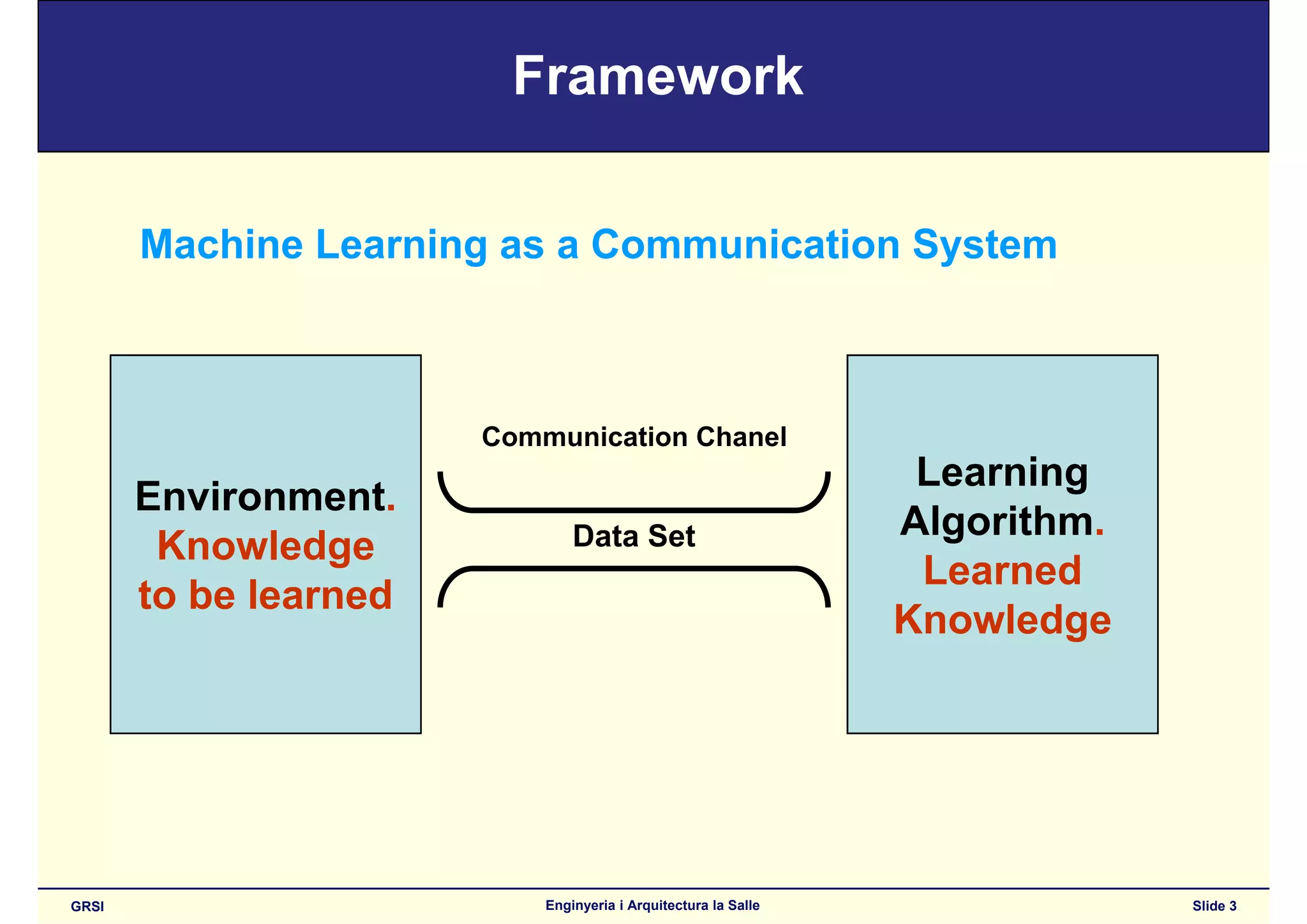 Framework

Machine Learning as a Communication System

Environment.
Knowledge
to be learned

Communication Chanel

Data Set

Learning
Algorithm.
Learned
Knowledge

GRSI

Enginyeria i Arquitectura la Salle

Slide 3